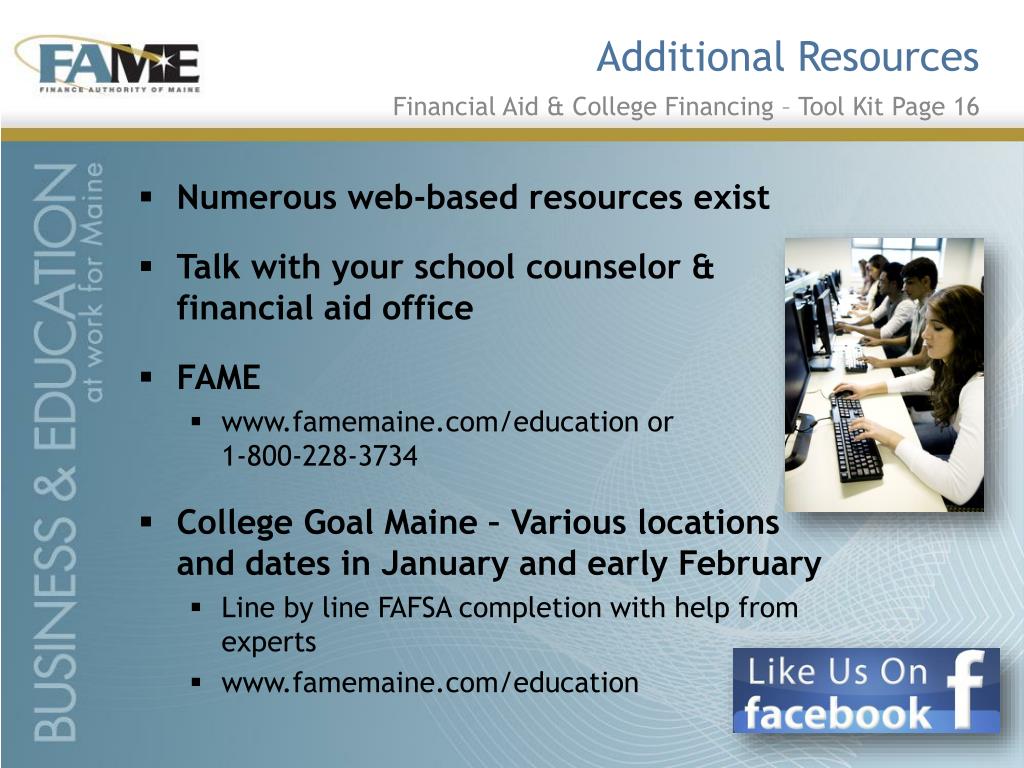 FAME
FINANCE AUTHORITY OF MAINE

Additional Resources
Financial Aid & College Financing – Tool Kit Page 16

BUSINESS & EDUCATION
at work for Maine

▪ Numerous web-based resources exist

▪ Talk with your school counselor & financial aid office

▪ FAME
▪ www.famemaine.com/education or 1-800-228-3734

▪ College Goal Maine – Various locations and dates in January and early February
▪ Line by line FAFSA completion with help from experts
▪ www.famemaine.com/education

Like Us On facebook f